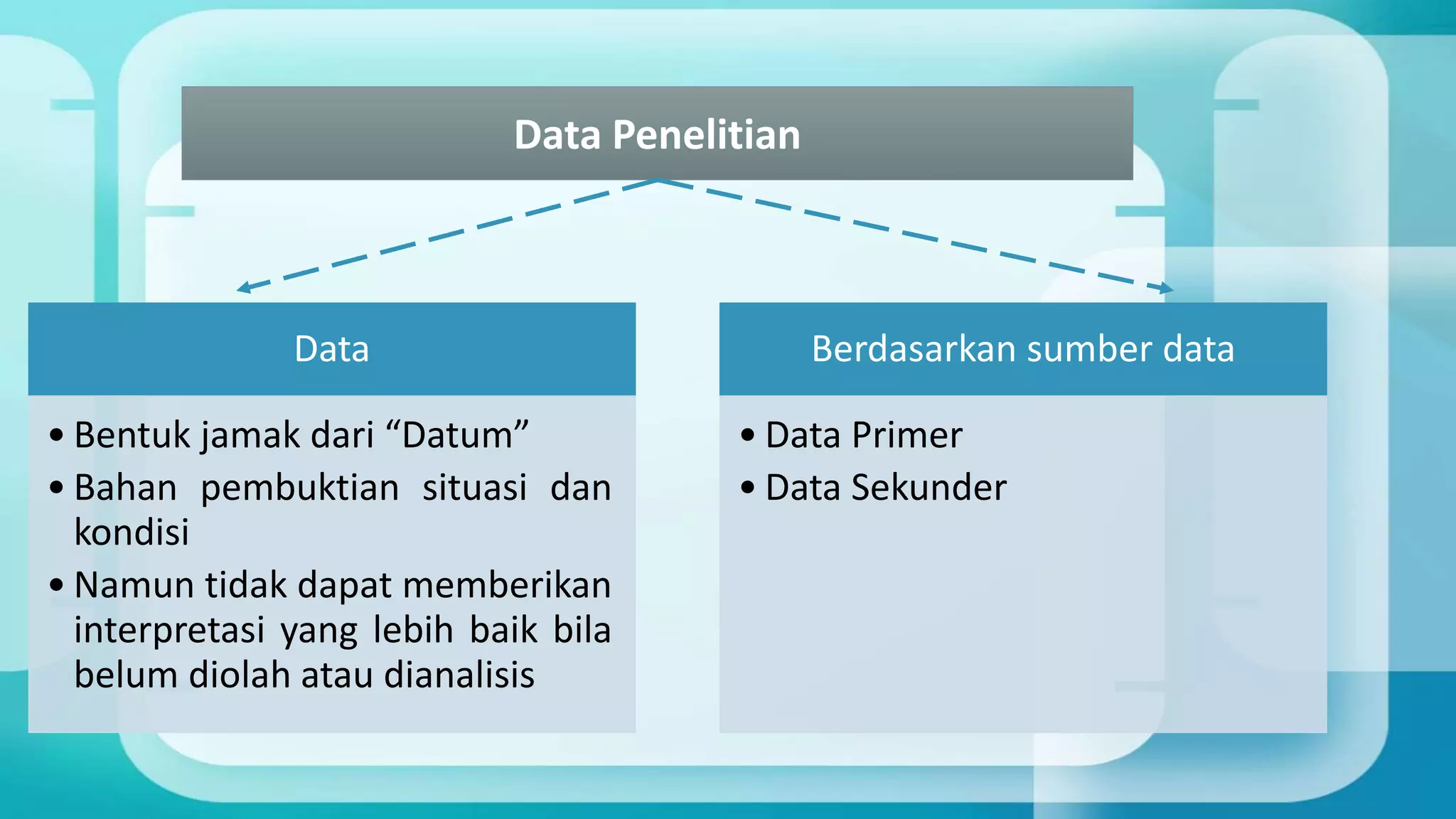 Data Penelitian

Data

• Bentuk jamak dari “Datum”
• Bahan pembuktian situasi dan kondisi
• Namun tidak dapat memberikan interpretasi yang lebih baik bila belum diolah atau dianalisis

Berdasarkan sumber data

• Data Primer
• Data Sekunder